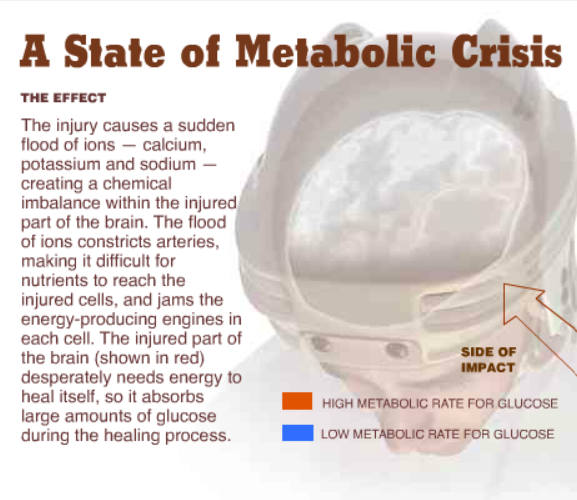 A State of Metabolic Crisis

THE EFFECT

The injury causes a sudden flood of ions — calcium, potassium and sodium — creating a chemical imbalance within the injured part of the brain. The flood of ions constricts arteries, making it difficult for nutrients to reach the injured cells, and jams the energy-producing engines in each cell. The injured part of the brain (shown in red) desperately needs energy to heal itself, so it absorbs large amounts of glucose during the healing process.

SIDE OF IMPACT

HIGH METABOLIC RATE FOR GLUCOSE

LOW METABOLIC RATE FOR GLUCOSE